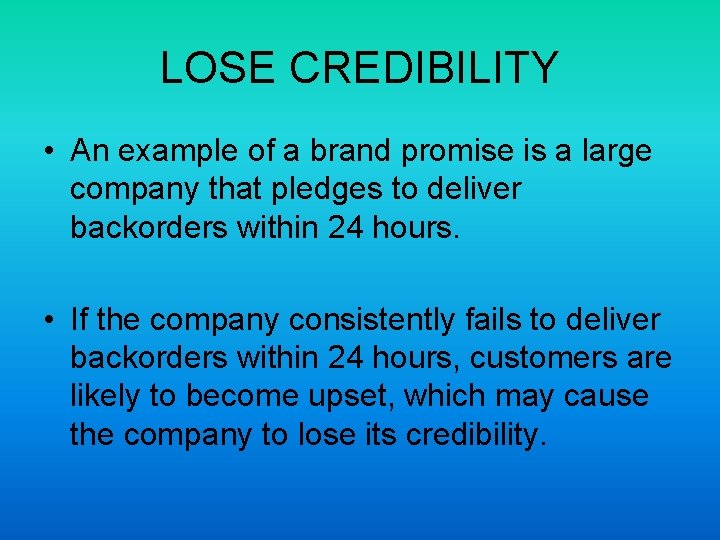 LOSE CREDIBILITY

• An example of a brand promise is a large company that pledges to deliver backorders within 24 hours.

• If the company consistently fails to deliver backorders within 24 hours, customers are likely to become upset, which may cause the company to lose its credibility.